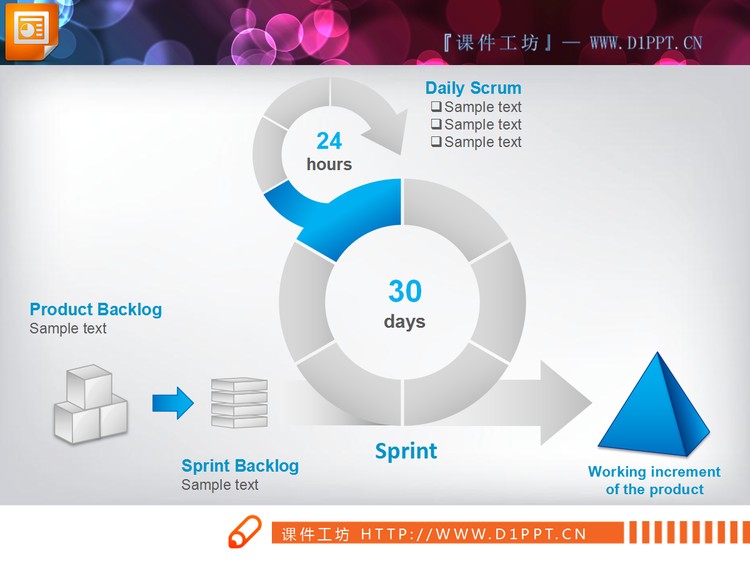 『课件工坊』— WWW.D1PPT.CN

Daily Scrum
❑Sample text
❑Sample text
❑Sample text

24
hours

30
days

Product Backlog
Sample text

Sprint Backlog
Sample text

Sprint

Working increment of the product

课件工坊 HTTP://WWW.D1PPT.CN